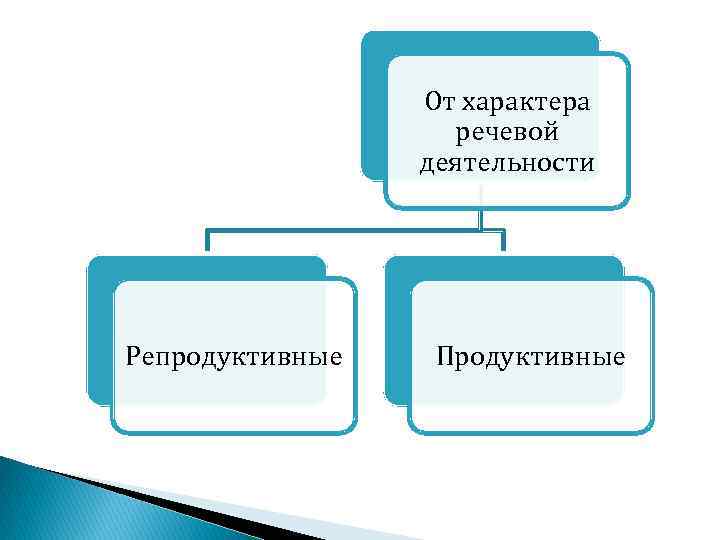 От характера речевой деятельности

Репродуктивные

Продуктивные